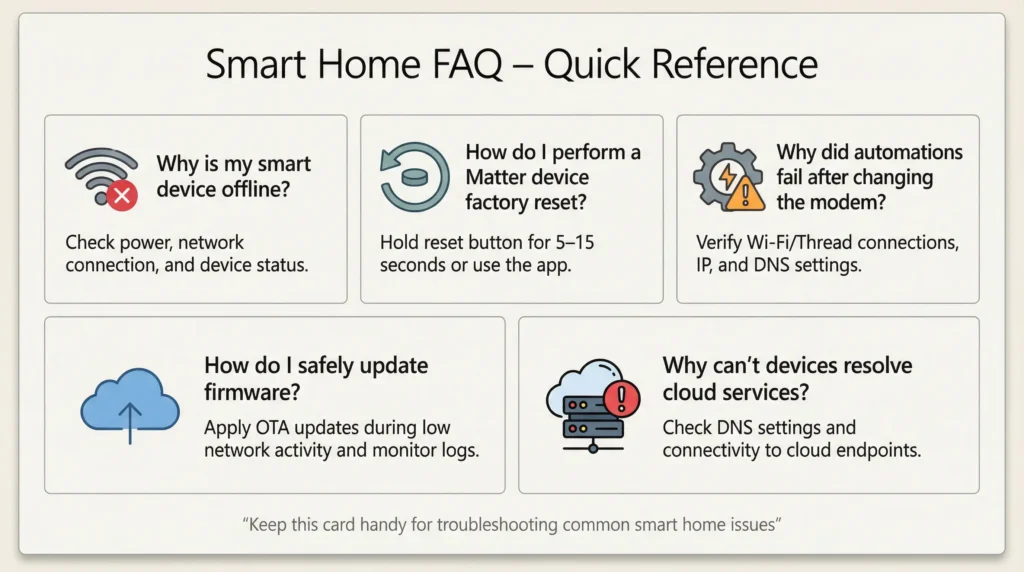 Smart Home FAQ – Quick Reference

Why is my smart device offline?

Check power, network connection, and device status.

How do I perform a Matter device factory reset?

Hold reset button for 5–15 seconds or use the app.

Why did automations fail after changing the modem?

Verify Wi-Fi/Thread connections, IP, and DNS settings.

How do I safely update firmware?

Apply OTA updates during low network activity and monitor logs.

Why can't devices resolve cloud services?

Check DNS settings and connectivity to cloud endpoints.

"Keep this card handy for troubleshooting common smart home issues"